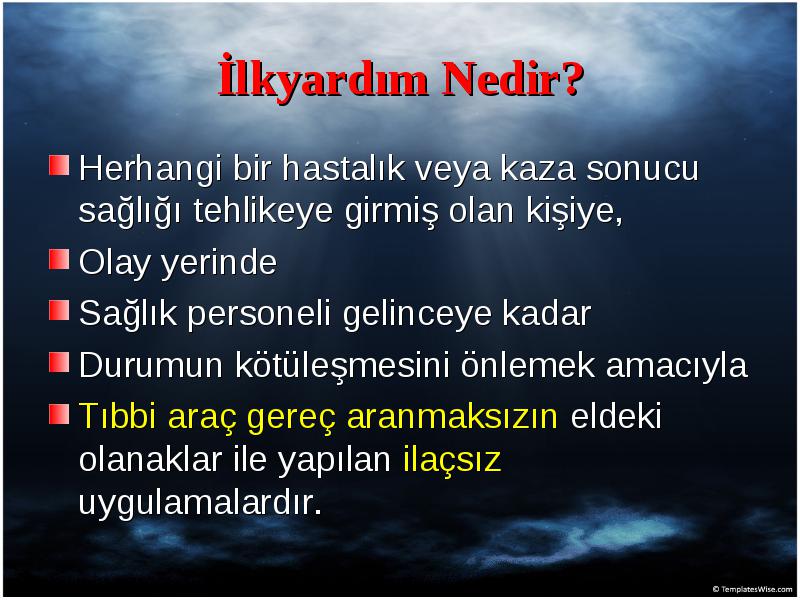 İlkyardım Nedir?

Herhangi bir hastalık veya kaza sonucu sağlığı tehlikeye girmiş olan kişiye,

Olay yerinde

Sağlık personeli gelinceye kadar

Durumun kötüleşmesini önlemek amacıyla

Tıbbi araç gereç aranmaksızın eldeki olanaklar ile yapılan ilaçsız uygulamalardır.

© TemplatesWise.com